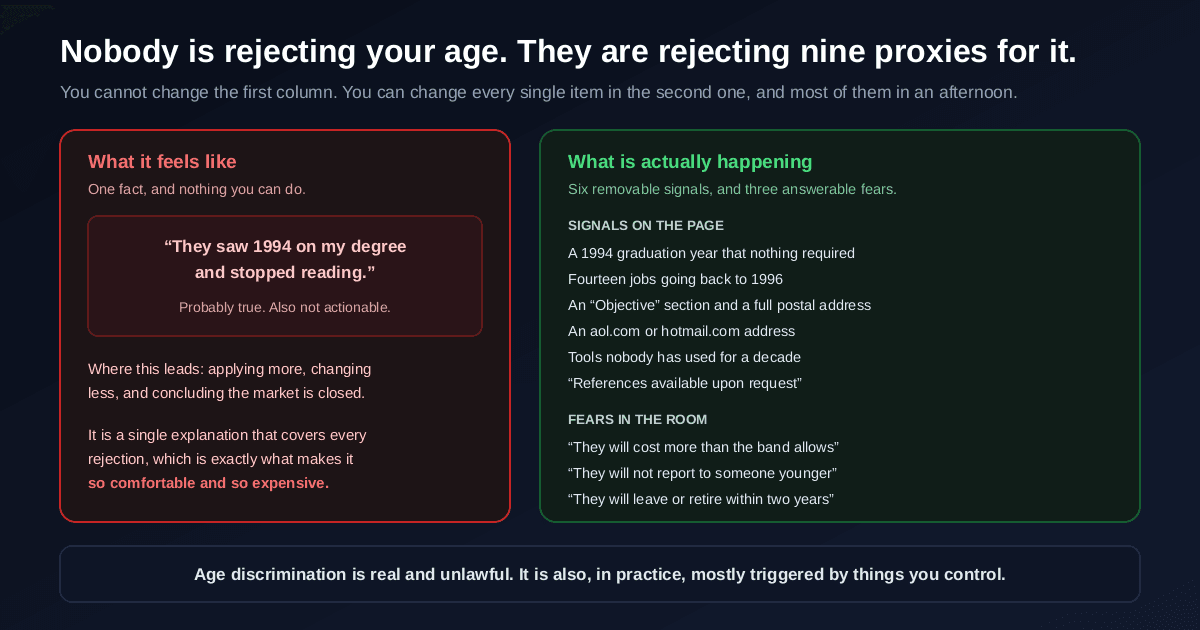 Nobody is rejecting your age. They are rejecting nine proxies for it.

You cannot change the first column. You can change every single item in the second one, and most of them in an afternoon.

What it feels like

One fact, and nothing you can do.

“They saw 1994 on my degree and stopped reading.”

Probably true. Also not actionable.

Where this leads: applying more, changing less, and concluding the market is closed.

It is a single explanation that covers every rejection, which is exactly what makes it so comfortable and so expensive.

What is actually happening

Six removable signals, and three answerable fears.

SIGNALS ON THE PAGE

A 1994 graduation year that nothing required

Fourteen jobs going back to 1996

An “Objective” section and a full postal address

An aol.com or hotmail.com address

Tools nobody has used for a decade

“References available upon request”

FEARS IN THE ROOM

“They will cost more than the band allows”

“They will not report to someone younger”

“They will leave or retire within two years”

Age discrimination is real and unlawful. It is also, in practice, mostly triggered by things you control.